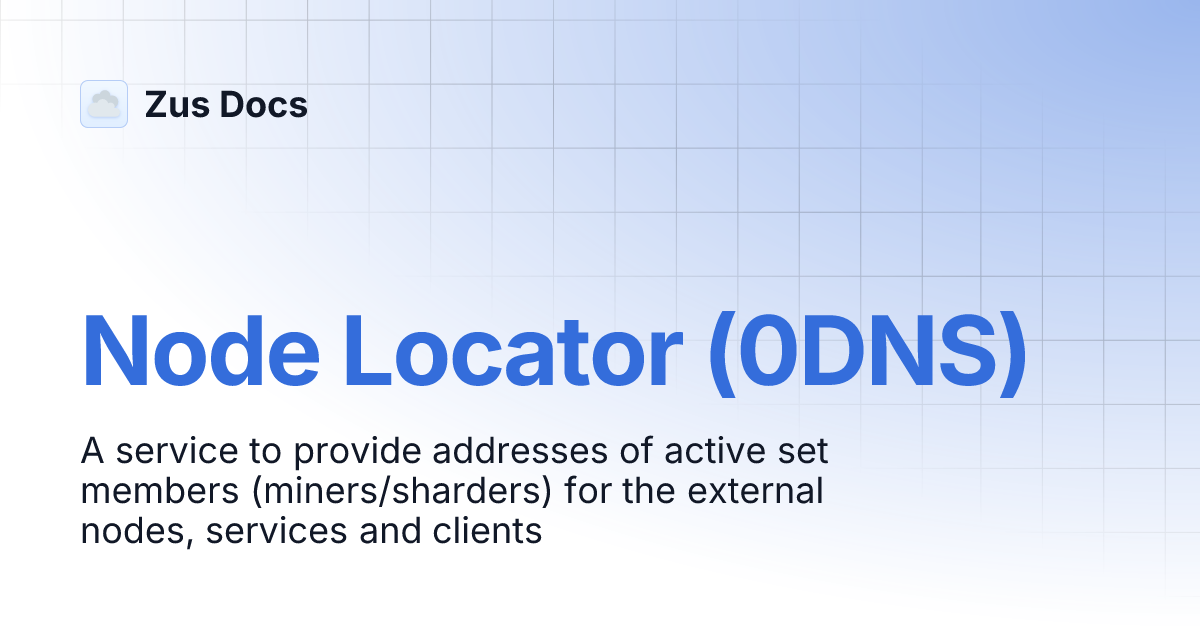 Zus Docs

Node Locator (0DNS)

A service to provide addresses of active set members (miners/sharders) for the external nodes, services and clients